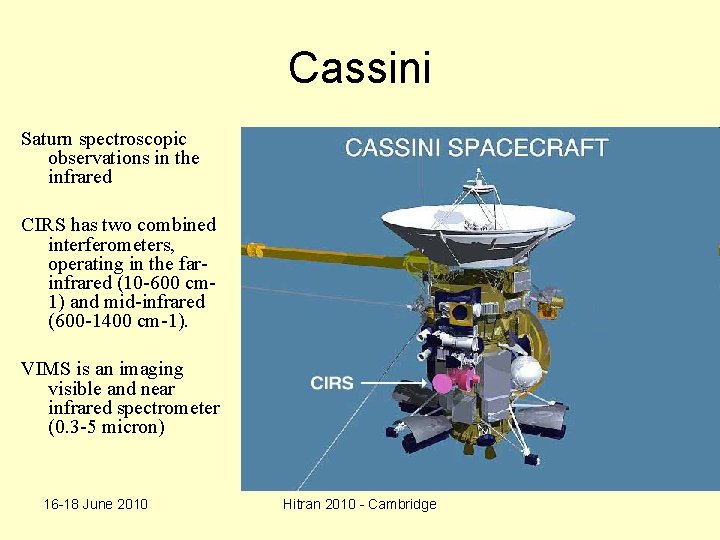 Cassini

Saturn spectroscopic observations in the infrared

CIRS has two combined interferometers, operating in the far-infrared (10-600 cm-1) and mid-infrared (600-1400 cm-1).

VIMS is an imaging visible and near infrared spectrometer (0.3-5 micron)

CASSINI SPACECRAFT

CIRS

16-18 June 2010

Hitran 2010 - Cambridge